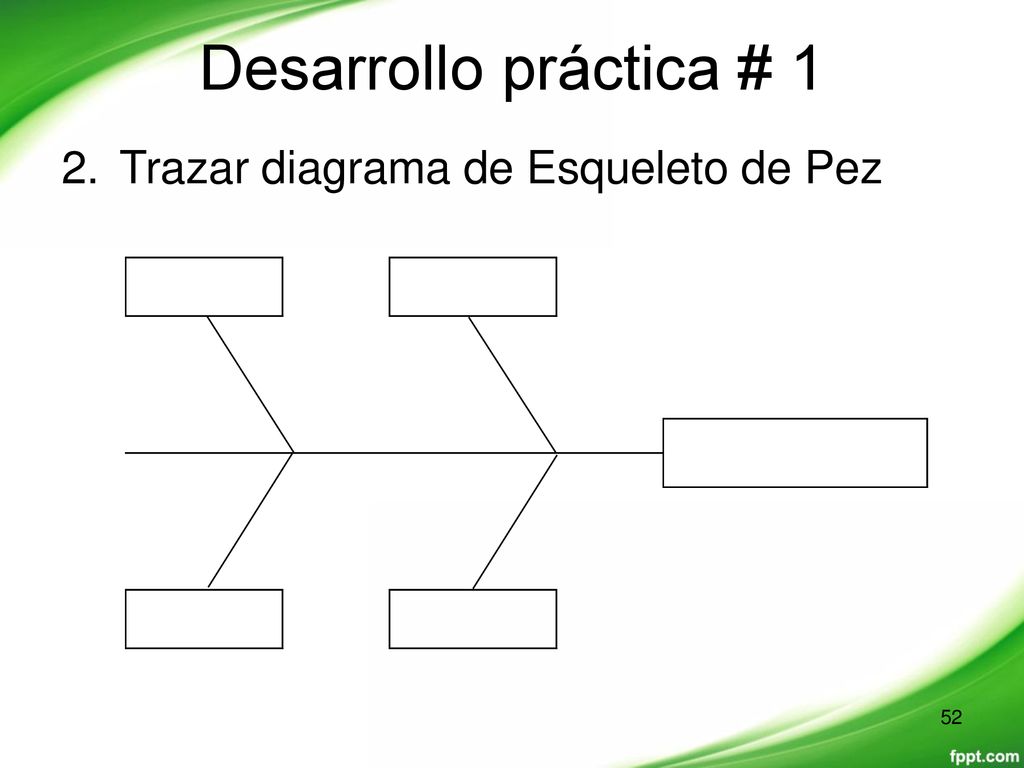 Desarrollo práctica # 1

2. Trazar diagrama de Esqueleto de Pez

52

fppt.com